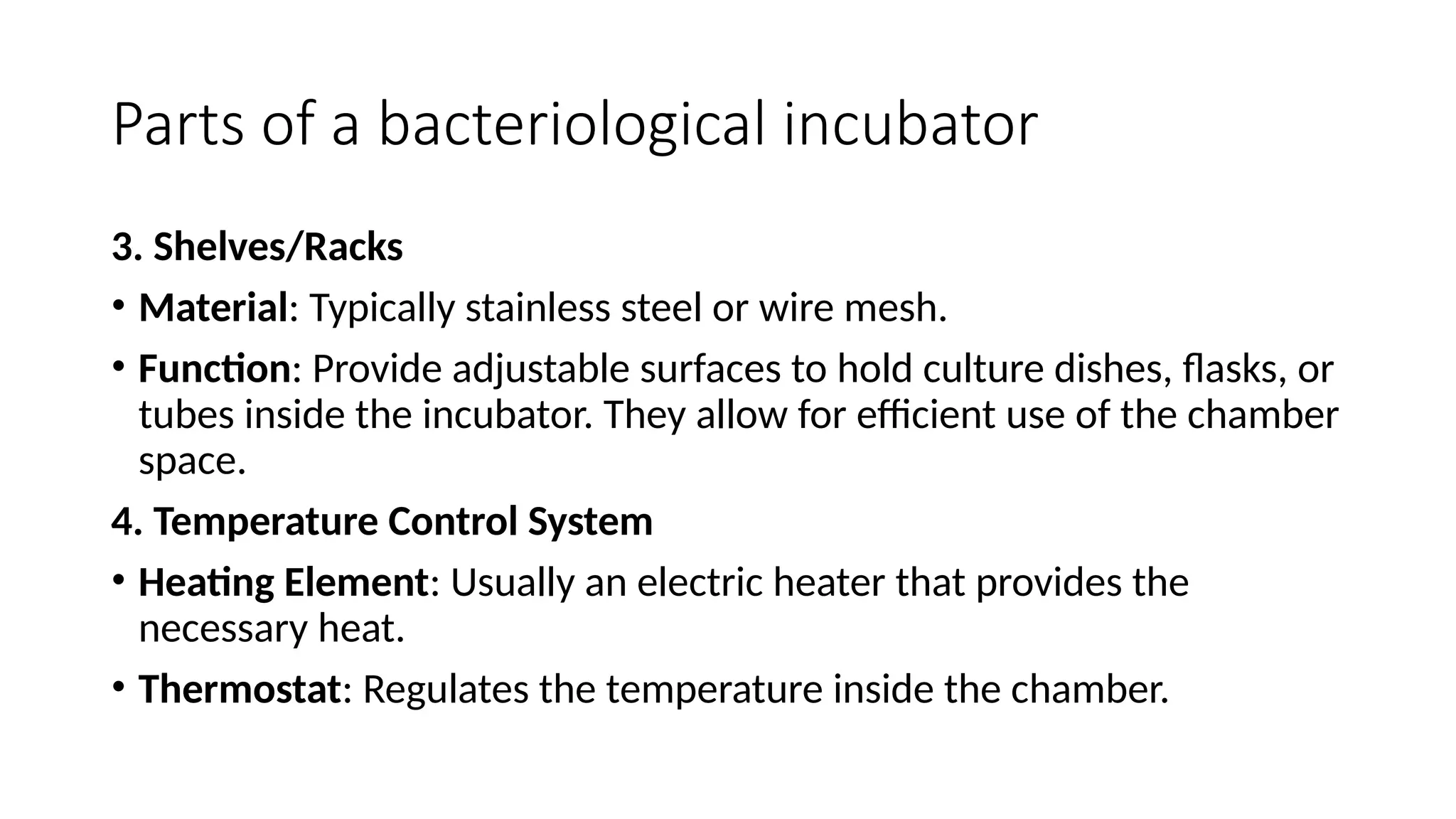 Parts of a bacteriological incubator

3. Shelves/Racks

• Material: Typically stainless steel or wire mesh.

• Function: Provide adjustable surfaces to hold culture dishes, flasks, or tubes inside the incubator. They allow for efficient use of the chamber space.

4. Temperature Control System

• Heating Element: Usually an electric heater that provides the necessary heat.

• Thermostat: Regulates the temperature inside the chamber.